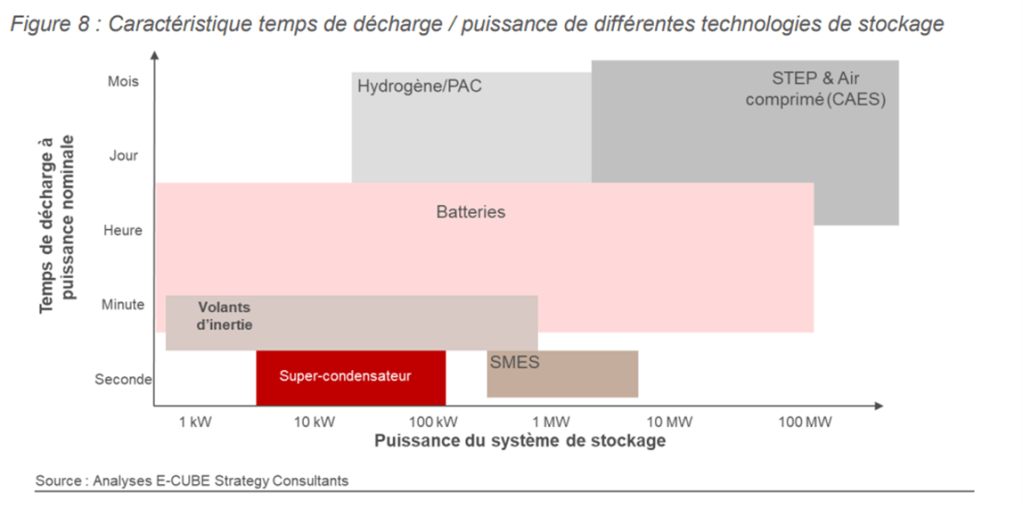 Figure 8 : Caractéristique temps de décharge / puissance de différentes technologies de stockage

Temps de décharge à puissance nominale

Mois

Jour

Heure

Minute

Seconde

Hydrogène/PAC

STEP & Air comprimé (CAES)

Batteries

Volants d'inertie

Super-condensateur

SMES

1 kW

10 kW

100 kW

1 MW

10 MW

100 MW

Puissance du système de stockage

Source : Analyses E-CUBE Strategy Consultants